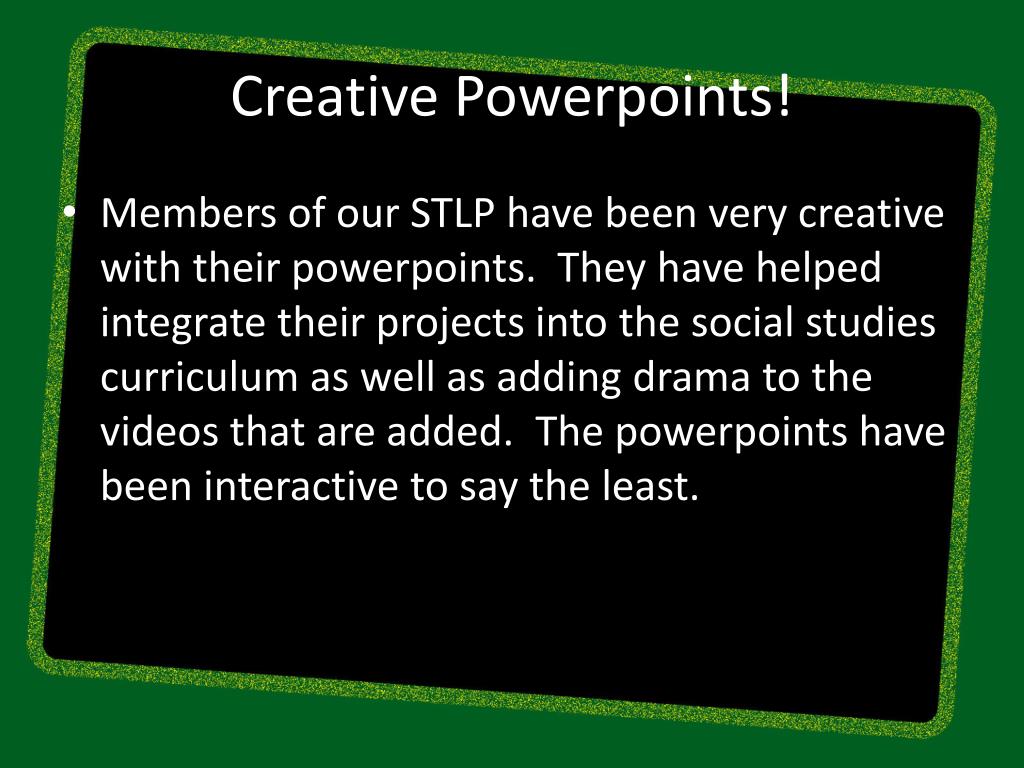 Creative Powerpoints!

• Members of our STLP have been very creative with their powerpoints. They have helped integrate their projects into the social studies curriculum as well as adding drama to the videos that are added. The powerpoints have been interactive to say the least.